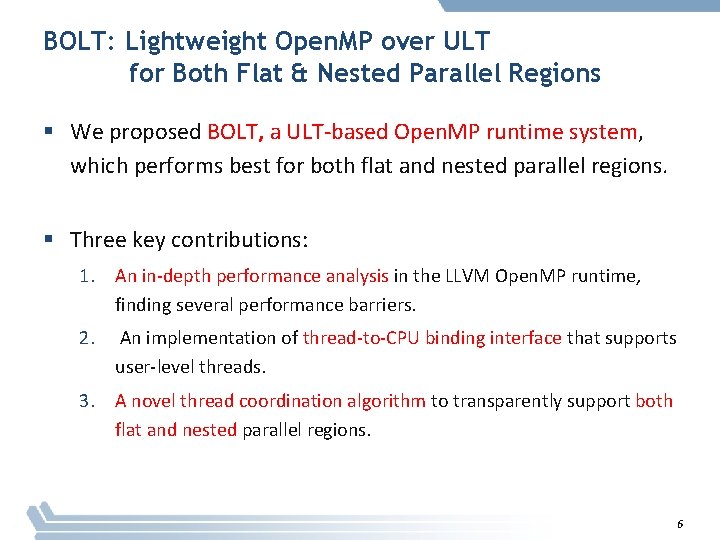 BOLT: Lightweight OpenMP over ULT
for Both Flat & Nested Parallel Regions

▪ We proposed BOLT, a ULT-based OpenMP runtime system, which performs best for both flat and nested parallel regions.

▪ Three key contributions:

1. An in-depth performance analysis in the LLVM OpenMP runtime, finding several performance barriers.

2. An implementation of thread-to-CPU binding interface that supports user-level threads.

3. A novel thread coordination algorithm to transparently support both flat and nested parallel regions.

6